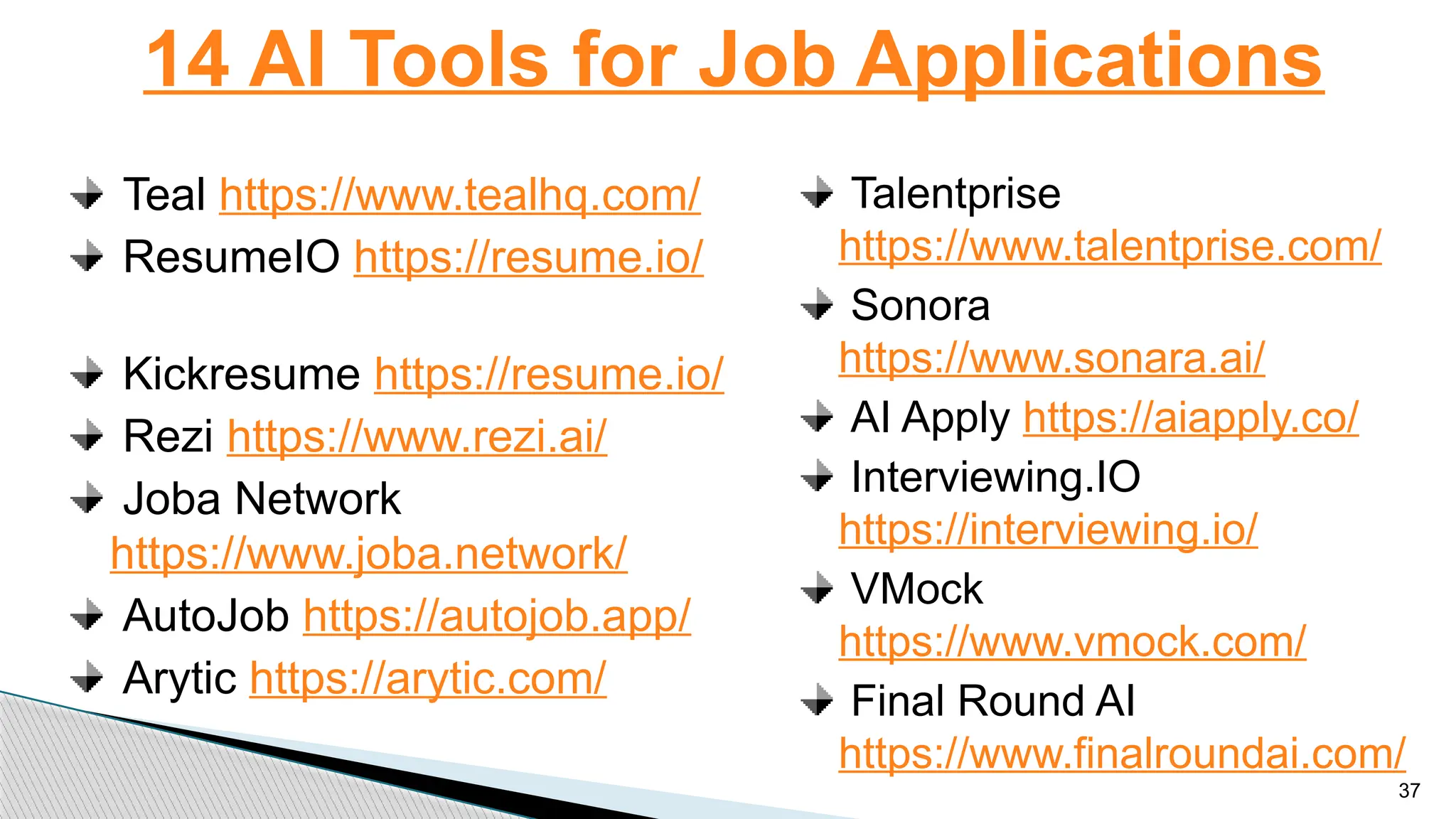 14 AI Tools for Job Applications

Teal https://www.tealhq.com/
ResumeIO https://resume.io/

Kickresume https://resume.io/
Rezi https://www.rezi.ai/
Joba Network https://www.joba.network/
AutoJob https://autojob.app/
Arytic https://arytic.com/

Talentprise https://www.talentprise.com/
Sonora https://www.sonara.ai/
AI Apply https://aiapply.co/
Interviewing.IO https://interviewing.io/
VMock https://www.vmock.com/
Final Round AI https://www.finalroundai.com/

37